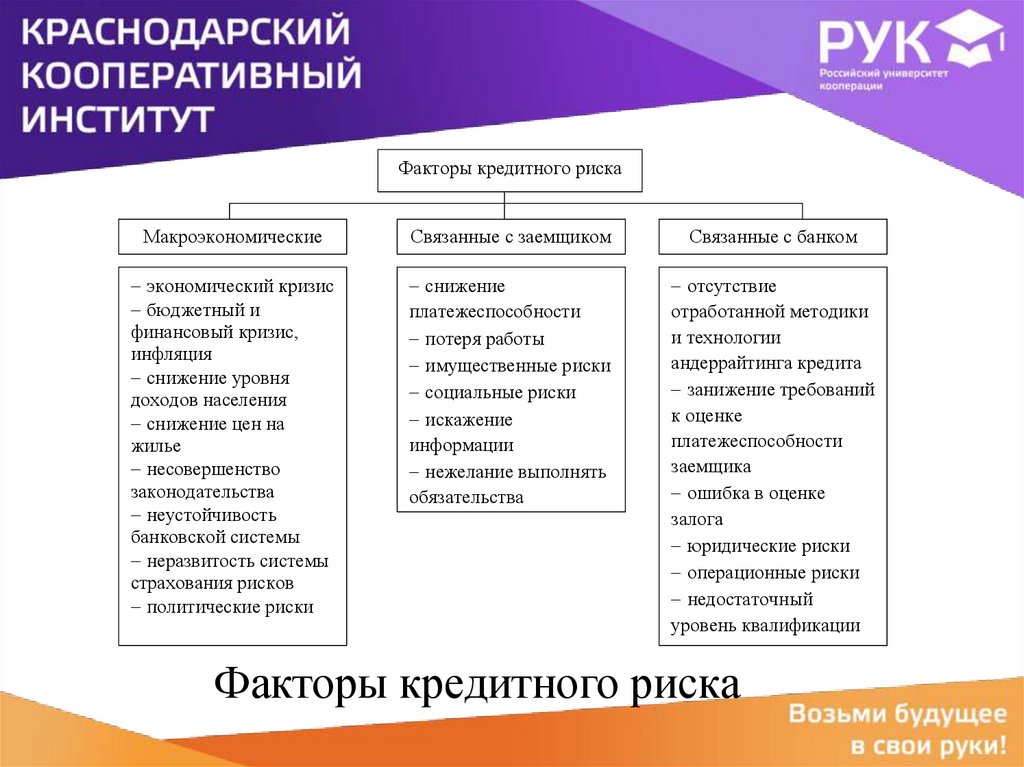 КРАСНОДАРСКИЙ КООПЕРАТИВНЫЙ ИНСТИТУТ

РУК
Российский университет кооперации

Факторы кредитного риска

Макроэкономические

– экономический кризис
– бюджетный и финансовый кризис, инфляция
– снижение уровня доходов населения
– снижение цен на жилье
– несовершенство законодательства
– неустойчивость банковской системы
– неразвитость системы страхования рисков
– политические риски

Связанные с заемщиком

– снижение платежеспособности
– потеря работы
– имущественные риски
– социальные риски
– искажение информации
– нежелание выполнять обязательства

Связанные с банком

– отсутствие отработанной методики и технологии андеррайтинга кредита
– занижение требований к оценке платежеспособности заемщика
– ошибка в оценке залога
– юридические риски
– операционные риски
– недостаточный уровень квалификации

Факторы кредитного риска

Возьми будущее в свои руки!